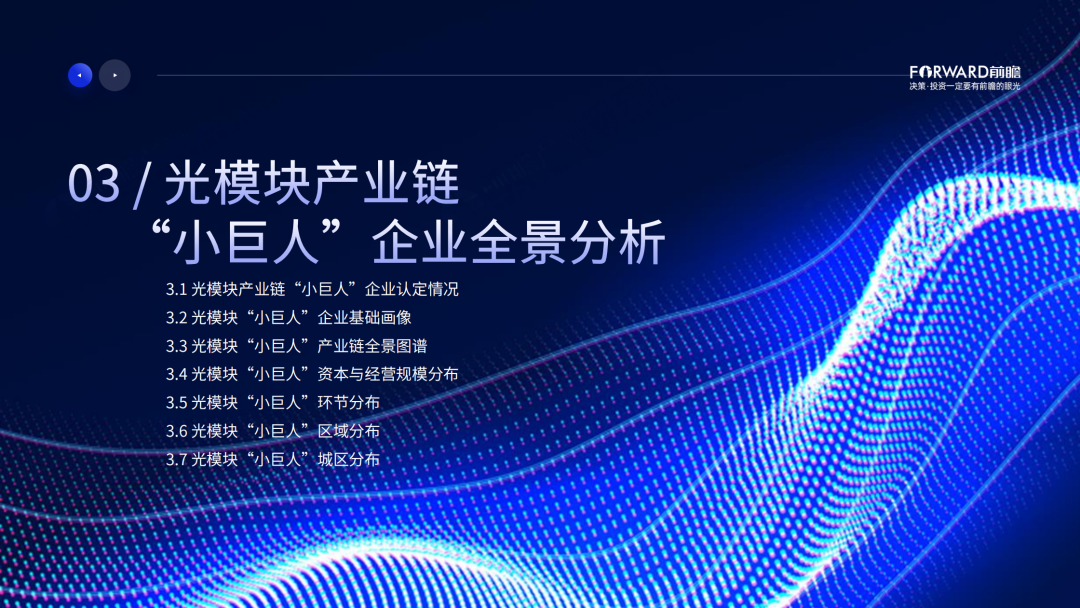 FORWARD前瞻
决策·投资一定要有前瞻的眼光

03 / 光模块产业链
“小巨人”企业全景分析

3.1 光模块产业链“小巨人”企业认定情况
3.2 光模块“小巨人”企业基础画像
3.3 光模块“小巨人”产业链全景图谱
3.4 光模块“小巨人”资本与经营规模分布
3.5 光模块“小巨人”环节分布
3.6 光模块“小巨人”区域分布
3.7 光模块“小巨人”城区分布